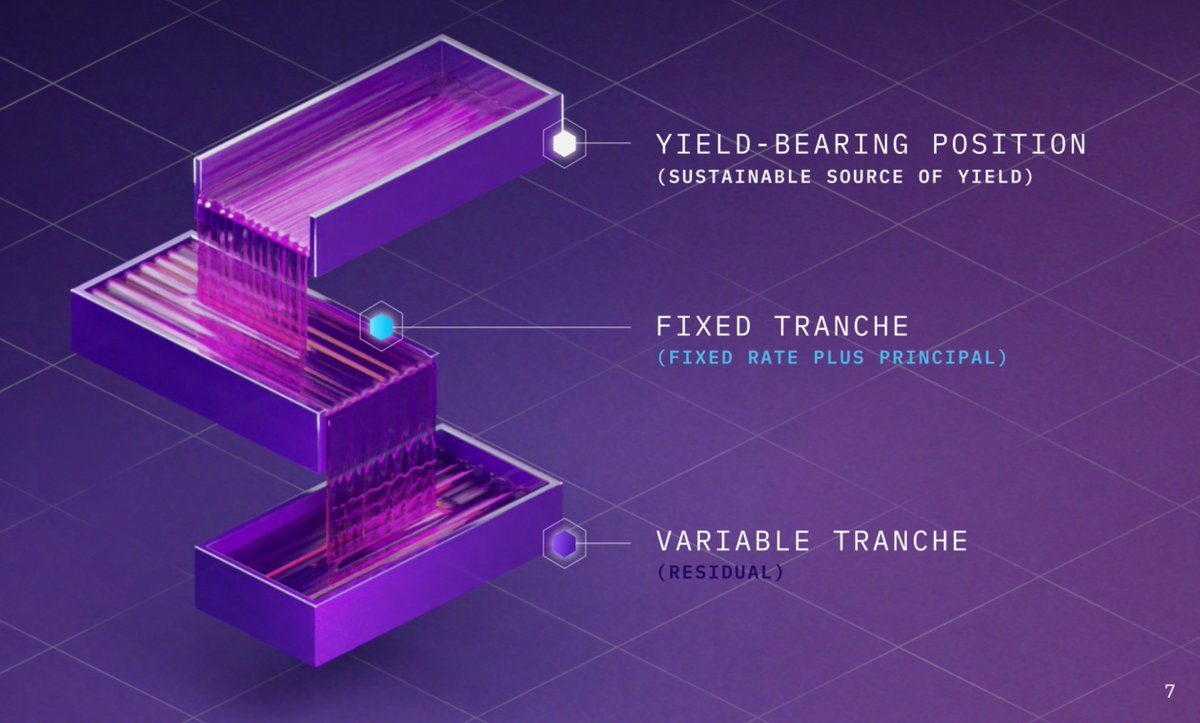 YIELD-BEARING POSITION
(SUSTAINABLE SOURCE OF YIELD)

FIXED TRANCHE
(FIXED RATE PLUS PRINCIPAL)

VARIABLE TRANCHE
(RESIDUAL)

7